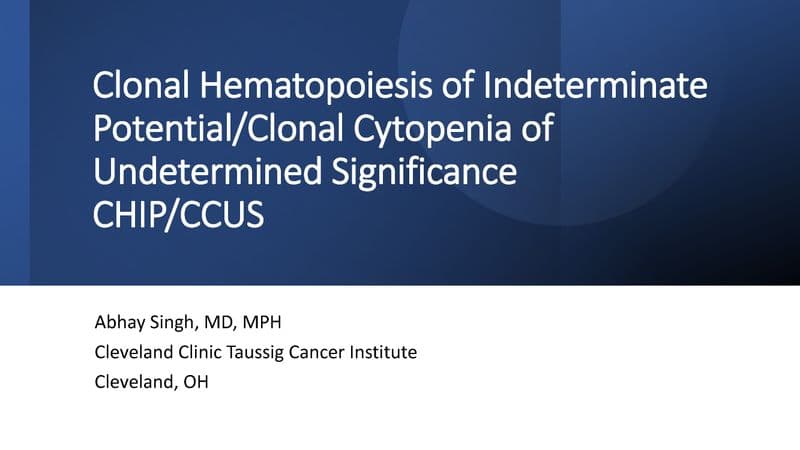 Clonal Hematopoiesis of Indeterminate Potential/Clonal Cytopenia of Undetermined Significance
CHIP/CCUS

Abhay Singh, MD, MPH
Cleveland Clinic Taussig Cancer Institute
Cleveland, OH